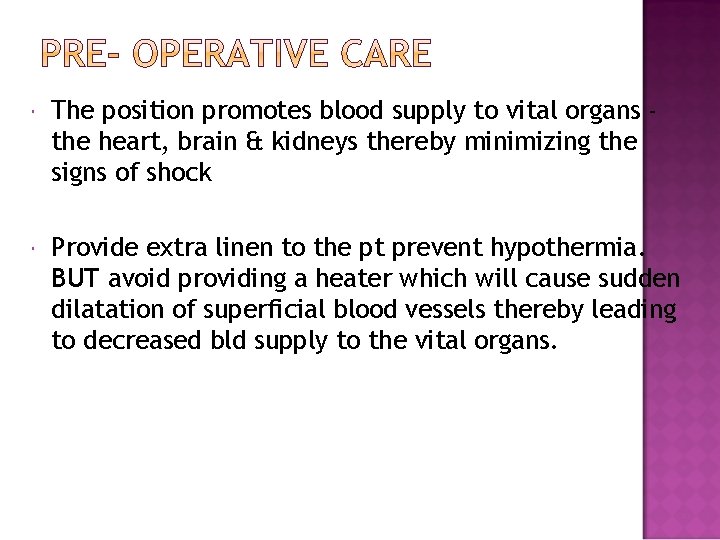 PRE- OPERATIVE CARE

The position promotes blood supply to vital organs - the heart, brain & kidneys thereby minimizing the signs of shock

Provide extra linen to the pt prevent hypothermia. BUT avoid providing a heater which will cause sudden dilatation of superficial blood vessels thereby leading to decreased bld supply to the vital organs.